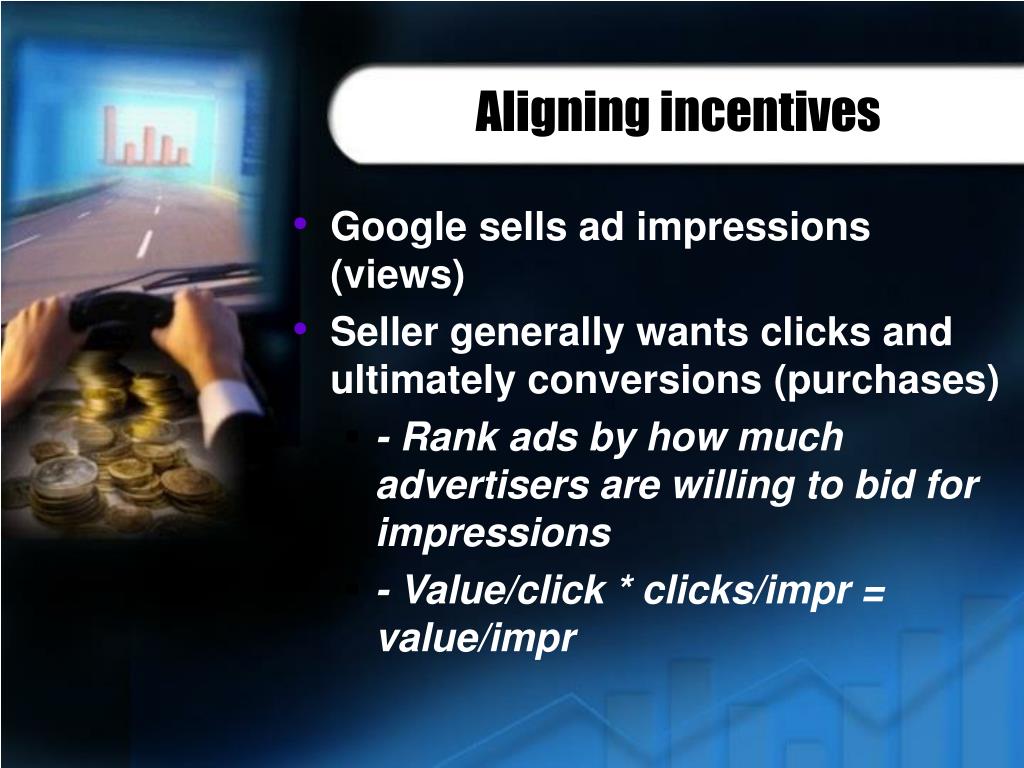 Aligning incentives

• Google sells ad impressions (views)
• Seller generally wants clicks and ultimately conversions (purchases)
  - Rank ads by how much advertisers are willing to bid for impressions
  - Value/click * clicks/impr = value/impr